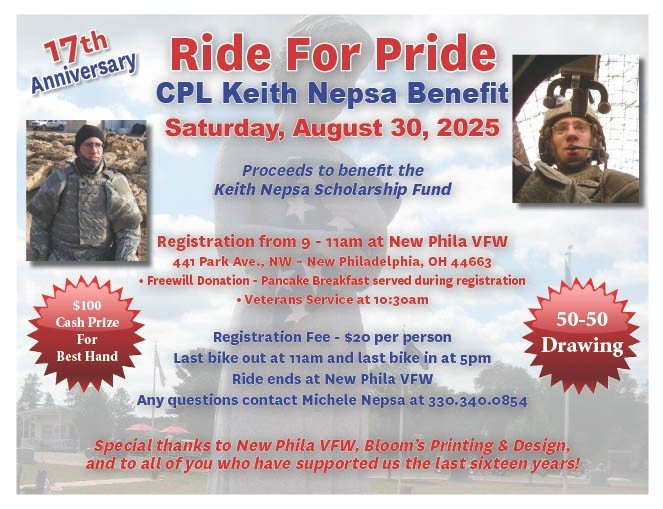 17th Anniversary

Ride For Pride

CPL Keith Nepsa Benefit

Saturday, August 30, 2025

Proceeds to benefit the Keith Nepsa Scholarship Fund

Registration from 9 - 11am at New Phila VFW
441 Park Ave., NW ~ New Philadelphia, OH 44663
• Freewill Donation - Pancake Breakfast served during registration
• Veterans Service at 10:30am

$100 Cash Prize For Best Hand

50-50 Drawing

Registration Fee - $20 per person
Last bike out at 11am and last bike in at 5pm
Ride ends at New Phila VFW
Any questions contact Michele Nepsa at 330.340.0854

Special thanks to New Phila VFW, Bloom's Printing & Design, and to all of you who have supported us the last sixteen years!